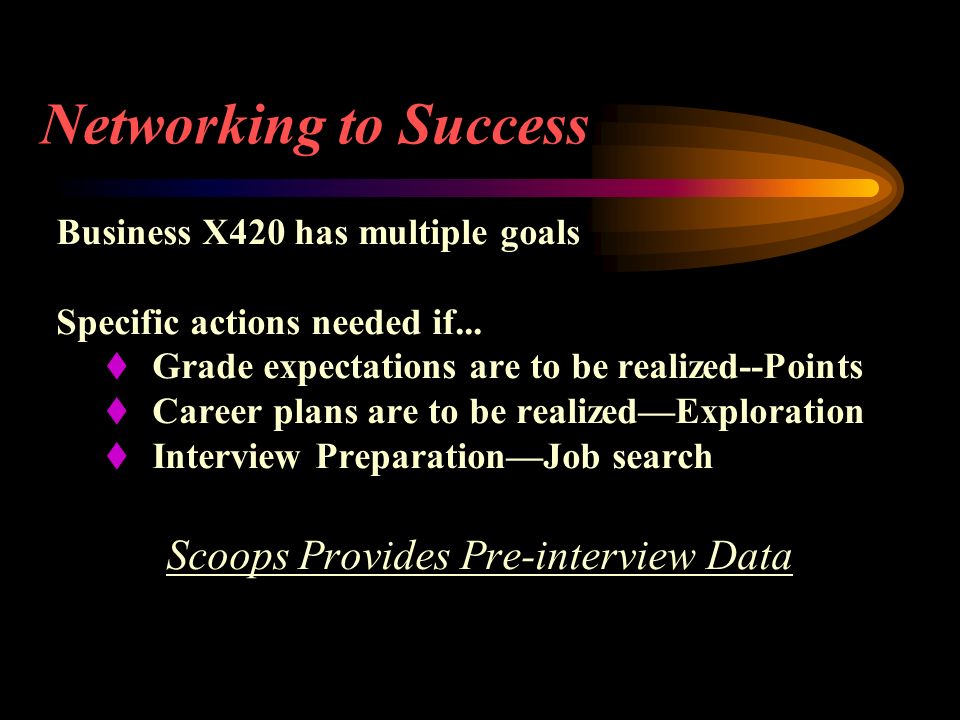 Networking to Success

Business X420 has multiple goals

Specific actions needed if...

♦ Grade expectations are to be realized--Points
♦ Career plans are to be realized—Exploration
♦ Interview Preparation—Job search

Scoops Provides Pre-interview Data